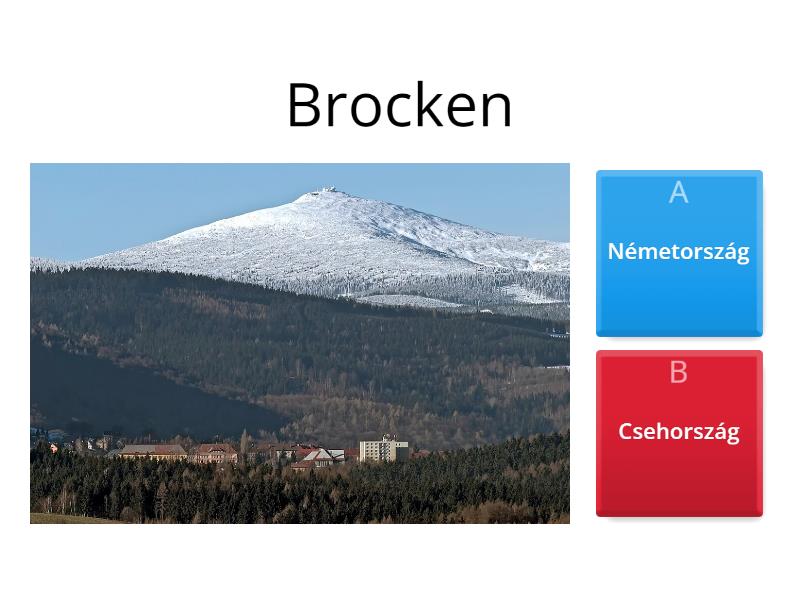 Brocken

A
Németország

B
Csehország